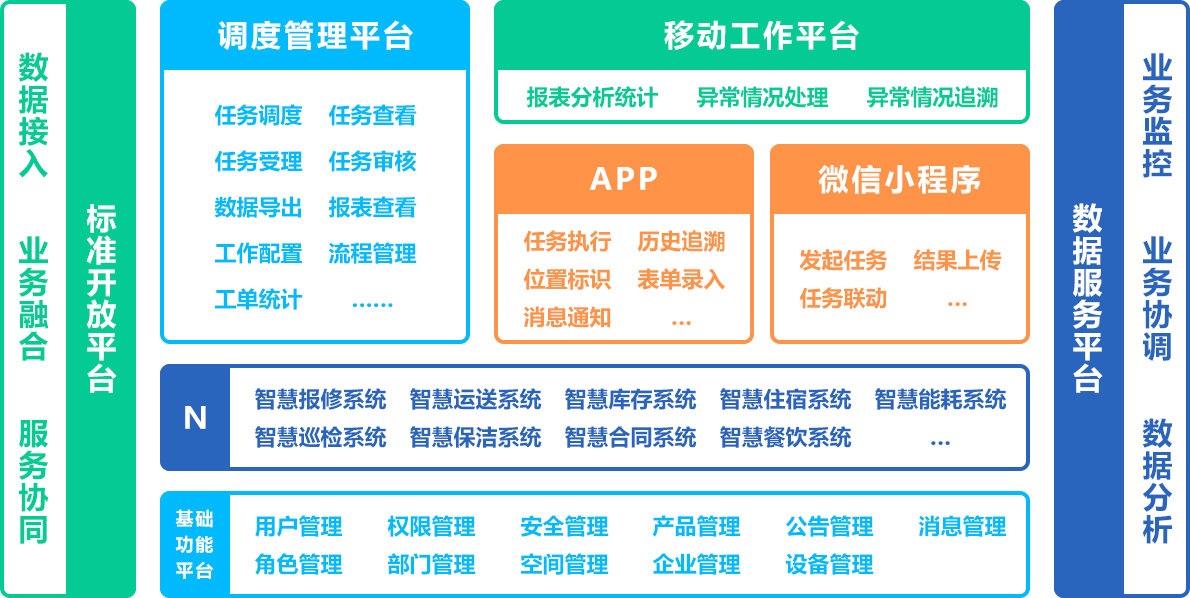 数据接入

业务融合

服务协同

标准开放平台

调度管理平台

任务调度 任务查看
任务受理 任务审核
数据导出 报表查看
工作配置 流程管理
工单统计 ……

移动工作平台

报表分析统计 异常情况处理 异常情况追溯

APP

任务执行 历史追溯
位置标识 表单录入
消息通知 …

微信小程序

发起任务 结果上传
任务联动 …

N

智慧报修系统 智慧运送系统 智慧库存系统 智慧住宿系统 智慧能耗系统
智慧巡检系统 智慧保洁系统 智慧合同系统 智慧餐饮系统 …

基础功能平台

用户管理 权限管理 安全管理 产品管理 公告管理 消息管理
角色管理 部门管理 空间管理 企业管理 设备管理

数据服务平台

业务监控

业务协调

数据分析